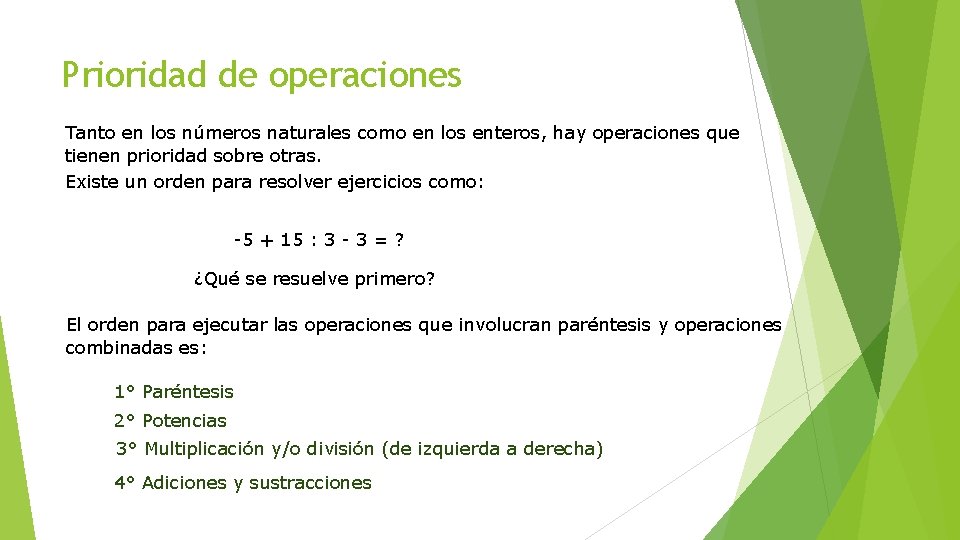 Prioridad de operaciones

Tanto en los números naturales como en los enteros, hay operaciones que tienen prioridad sobre otras.
Existe un orden para resolver ejercicios como:

$-5 + 15 : 3 - 3 = ?$

¿Qué se resuelve primero?

El orden para ejecutar las operaciones que involucran paréntesis y operaciones combinadas es:

1° Paréntesis
2° Potencias
3° Multiplicación y/o división (de izquierda a derecha)
4° Adiciones y sustracciones